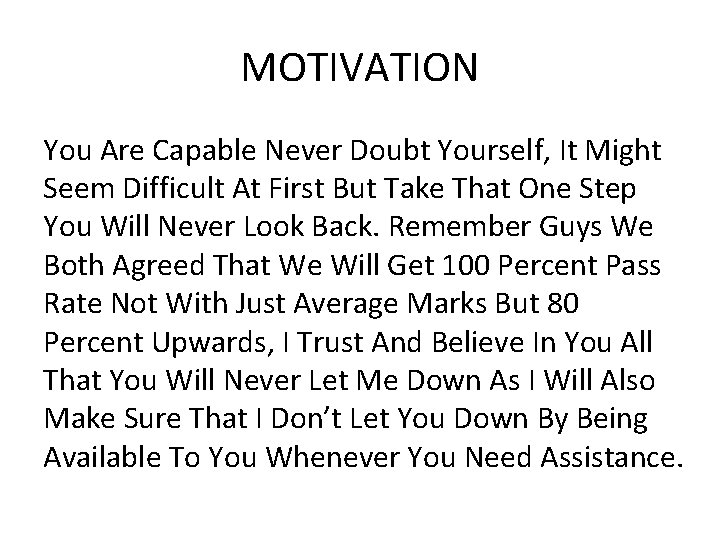 MOTIVATION

You Are Capable Never Doubt Yourself, It Might Seem Difficult At First But Take That One Step You Will Never Look Back. Remember Guys We Both Agreed That We Will Get 100 Percent Pass Rate Not With Just Average Marks But 80 Percent Upwards, I Trust And Believe In You All That You Will Never Let Me Down As I Will Also Make Sure That I Don’t Let You Down By Being Available To You Whenever You Need Assistance.